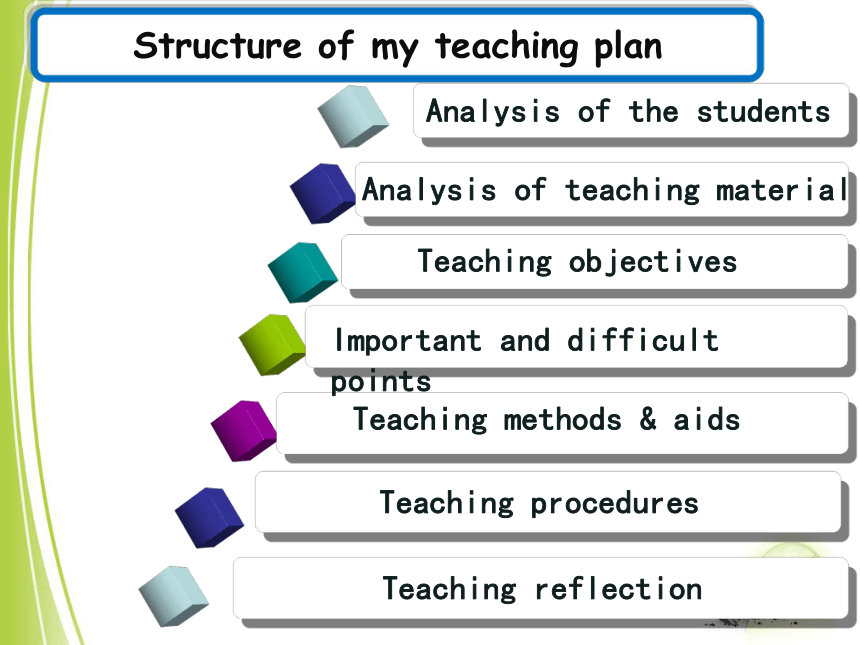 Structure of my teaching plan

Analysis of the students

Analysis of teaching material

Teaching objectives

Important and difficult points

Teaching methods & aids

Teaching procedures

Teaching reflection